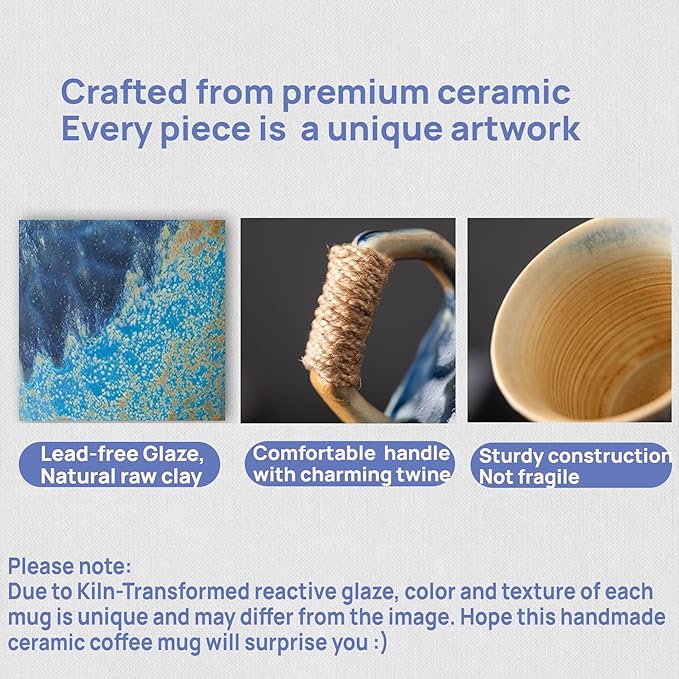 Crafted from premium ceramic
Every piece is a unique artwork

Lead-free Glaze, Natural raw clay

Comfortable handle with charming twine

Sturdy construction Not fragile

Please note:
Due to Kiln-Transformed reactive glaze, color and texture of each mug is unique and may differ from the image. Hope this handmade ceramic coffee mug will surprise you :)